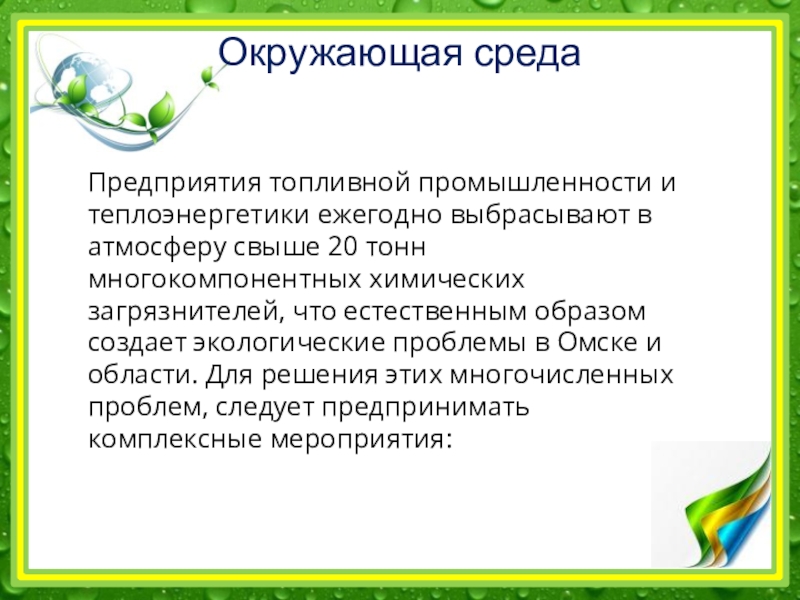 Окружающая среда

Предприятия топливной промышленности и теплоэнергетики ежегодно выбрасывают в атмосферу свыше 20 тонн многокомпонентных химических загрязнителей, что естественным образом создает экологические проблемы в Омске и области. Для решения этих многочисленных проблем, следует предпринимать комплексные мероприятия: